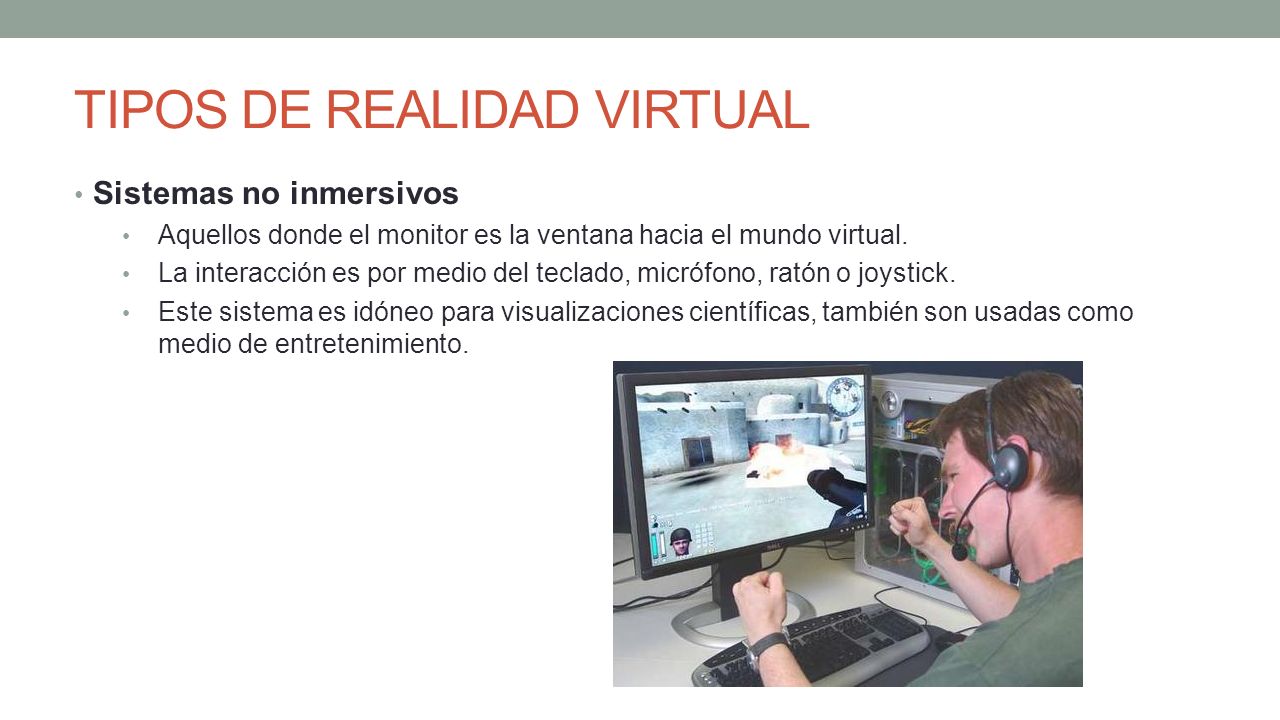 TIPOS DE REALIDAD VIRTUAL

• Sistemas no inmersivos
  • Aquellos donde el monitor es la ventana hacia el mundo virtual.
  • La interacción es por medio del teclado, micrófono, ratón o joystick.
  • Este sistema es idóneo para visualizaciones científicas, también son usadas como medio de entretenimiento.